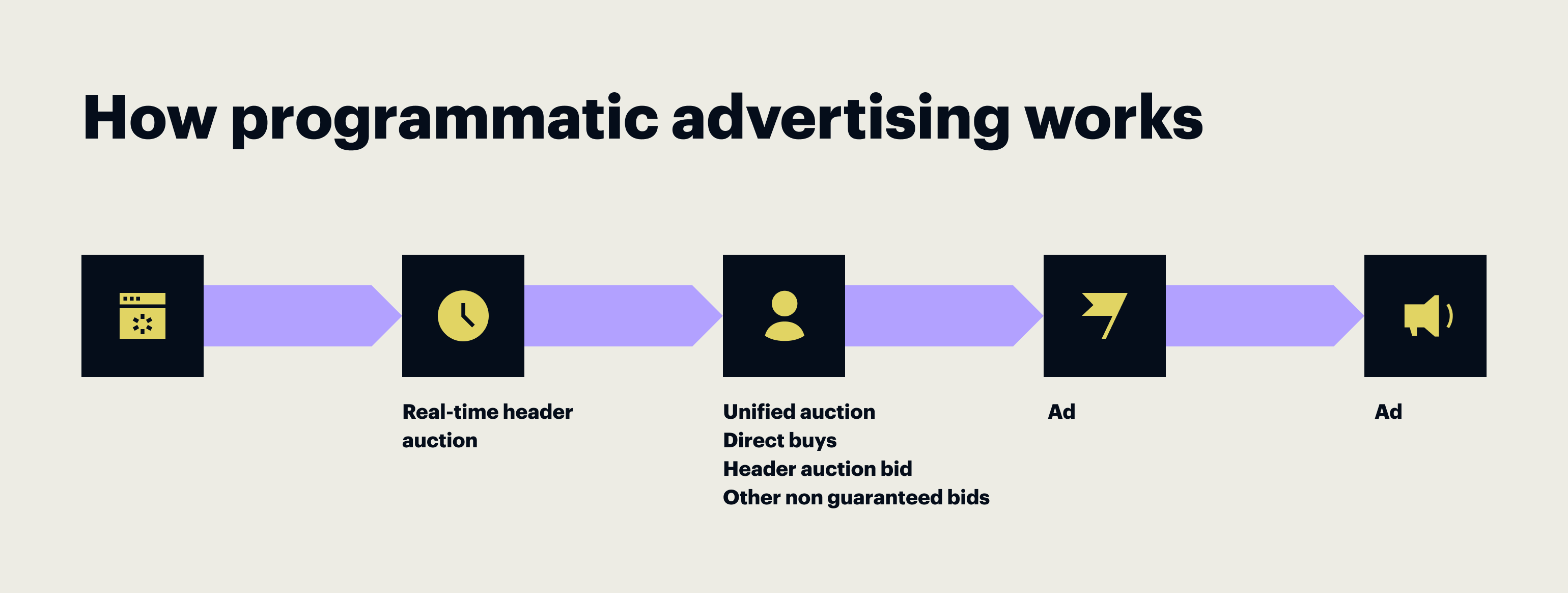 How programmatic advertising works

Real-time header auction

Unified auction
Direct buys
Header auction bid
Other non guaranteed bids

Ad

Ad